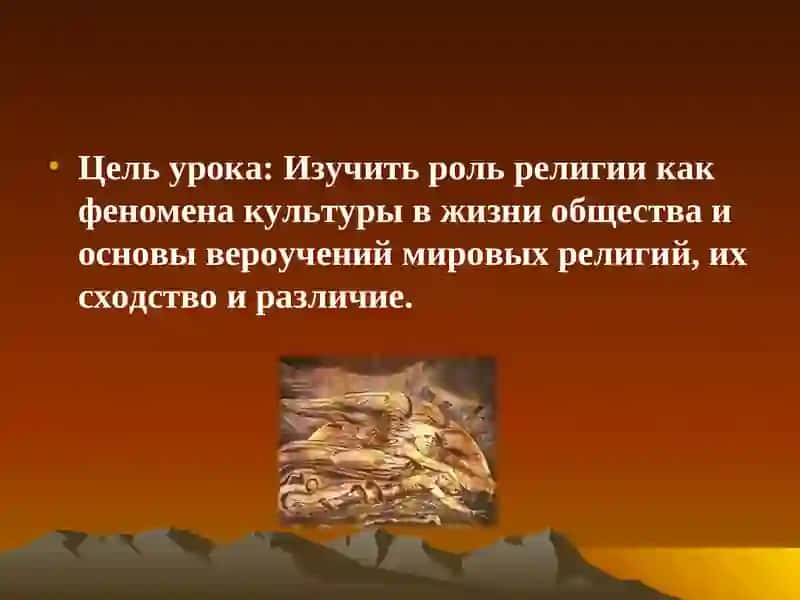 • Цель урока: Изучить роль религии как феномена культуры в жизни общества и основы вероучений мировых религий, их сходство и различие.